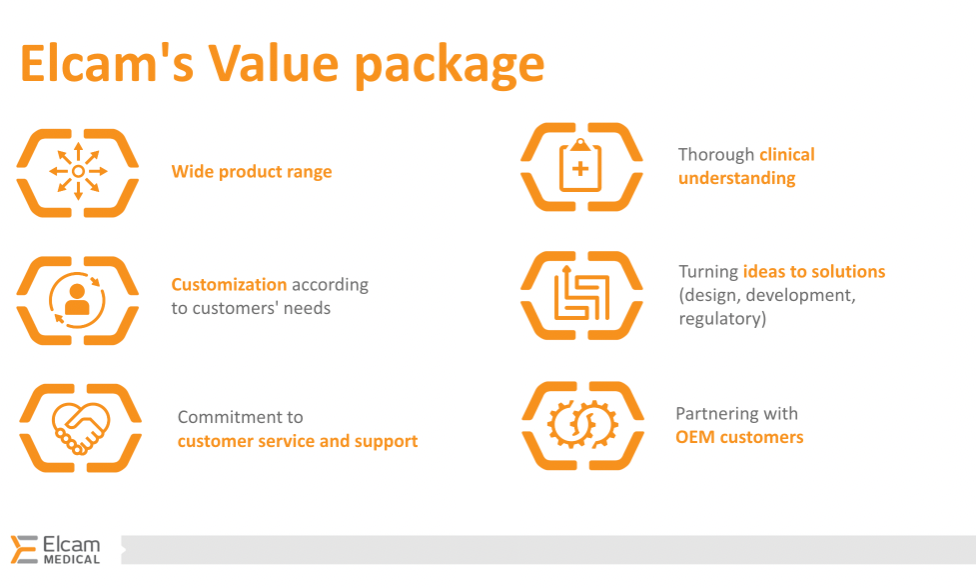 Elcam's Value package

Wide product range

Customization according to customers' needs

Commitment to customer service and support

Thorough clinical understanding

Turning ideas to solutions (design, development, regulatory)

Partnering with OEM customers

Elcam MEDICAL